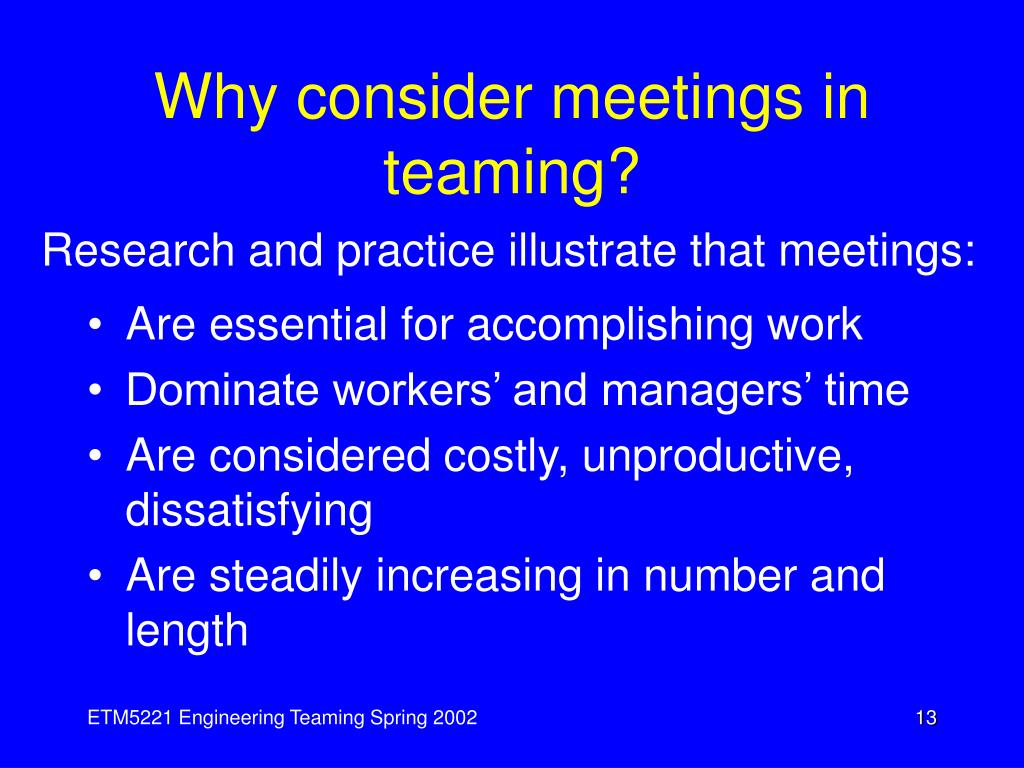 Why consider meetings in teaming?

Research and practice illustrate that meetings:

• Are essential for accomplishing work
• Dominate workers’ and managers’ time
• Are considered costly, unproductive, dissatisfying
• Are steadily increasing in number and length

ETM5221 Engineering Teaming Spring 2002

13